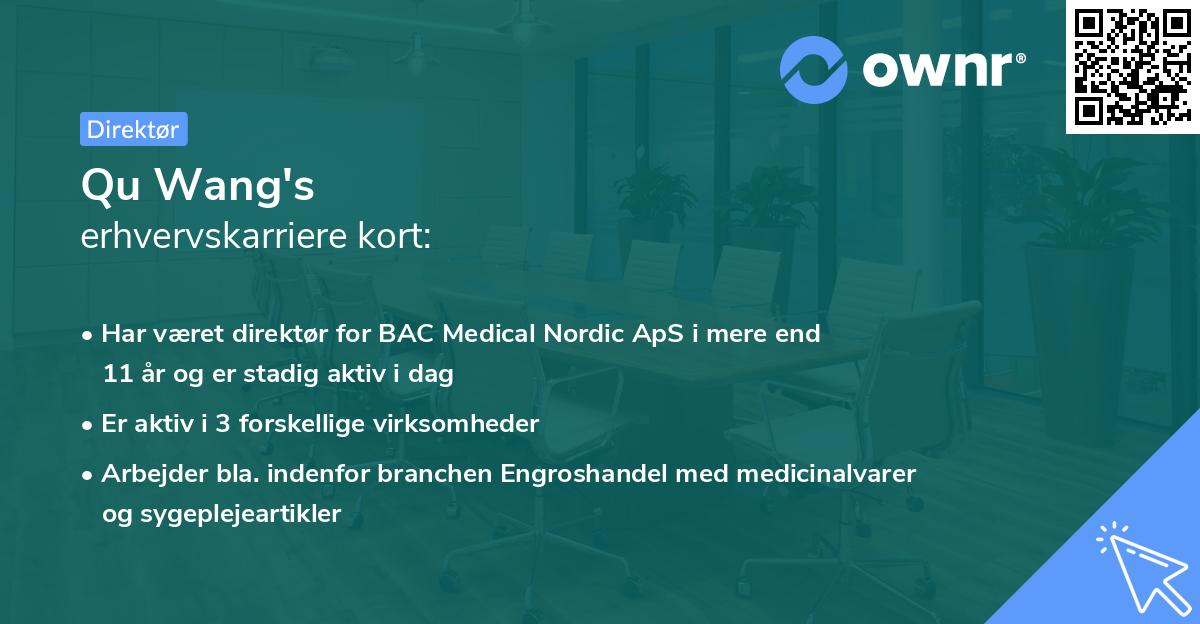 ownr®

Direktør

Qu Wang's
erhvervskarriere kort:

• Har været direktør for BAC Medical Nordic ApS i mere end 11 år og er stadig aktiv i dag

• Er aktiv i 3 forskellige virksomheder

• Arbejder bla. indenfor branchen Engroshandel med medicinalvarer og sygeplejeartikler